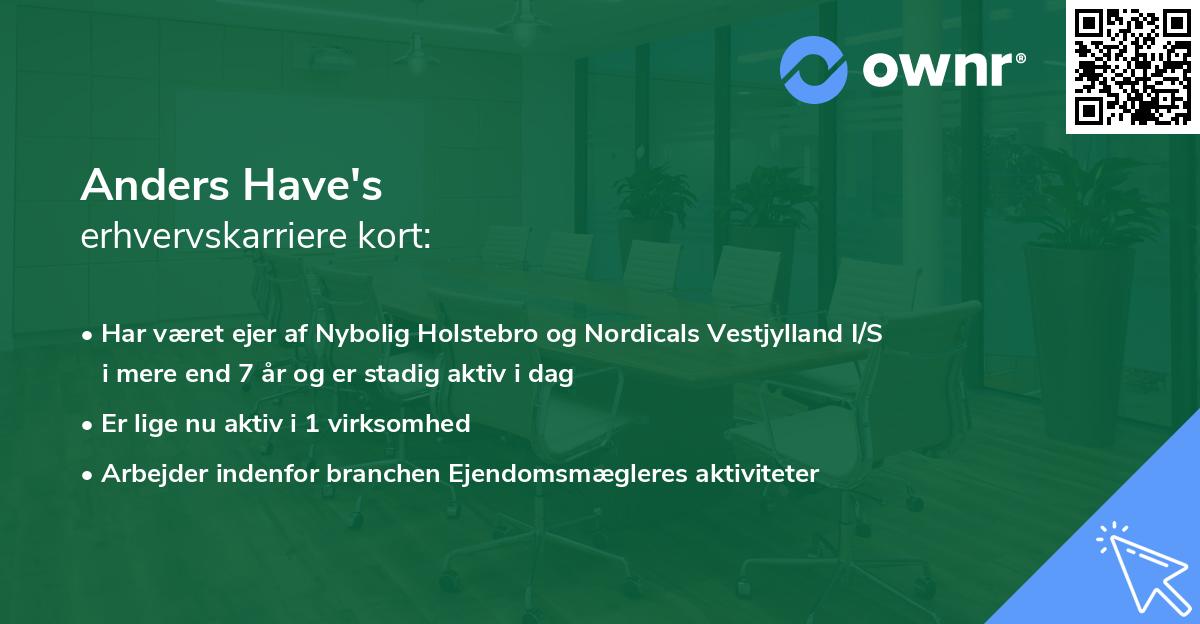 ownr®

Anders Have's
erhvervskarriere kort:

• Har været ejer af Nybolig Holstebro og Nordicals Vestjylland I/S i mere end 7 år og er stadig aktiv i dag
• Er lige nu aktiv i 1 virksomhed
• Arbejder indenfor branchen Ejendomsmægleres aktiviteter